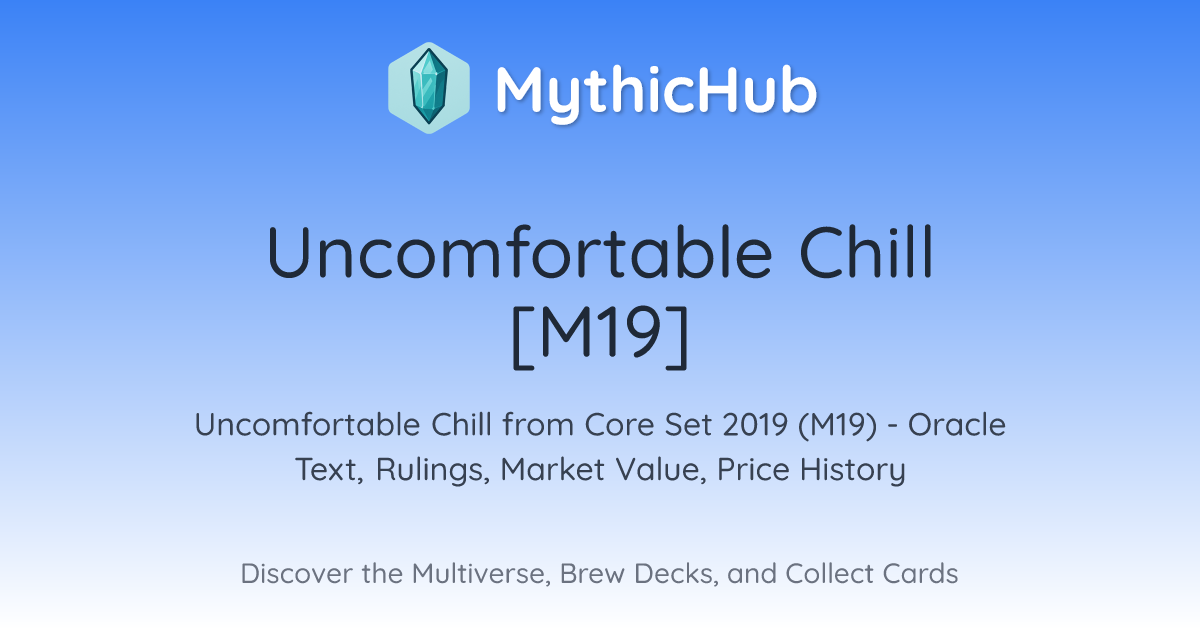 MythicHub

Uncomfortable Chill [M19]

Uncomfortable Chill from Core Set 2019 (M19) - Oracle Text, Rulings, Market Value, Price History

Discover the Multiverse, Brew Decks, and Collect Cards